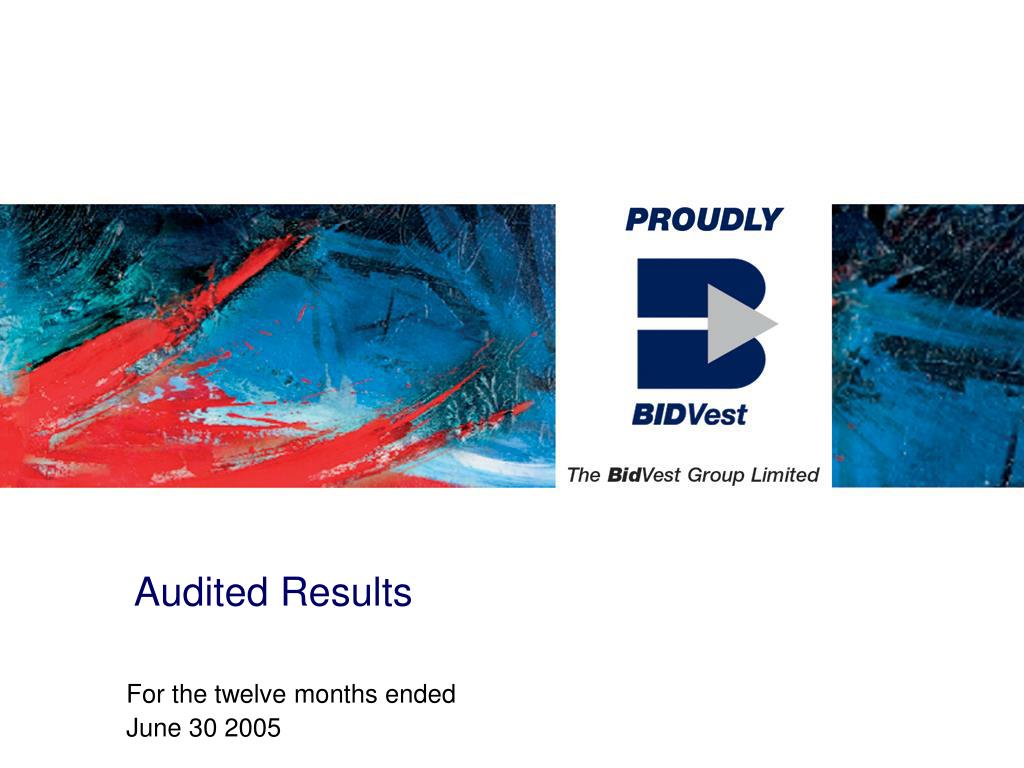 PROUDLY

BIDVest

The BidVest Group Limited

Audited Results

For the twelve months ended
June 30 2005